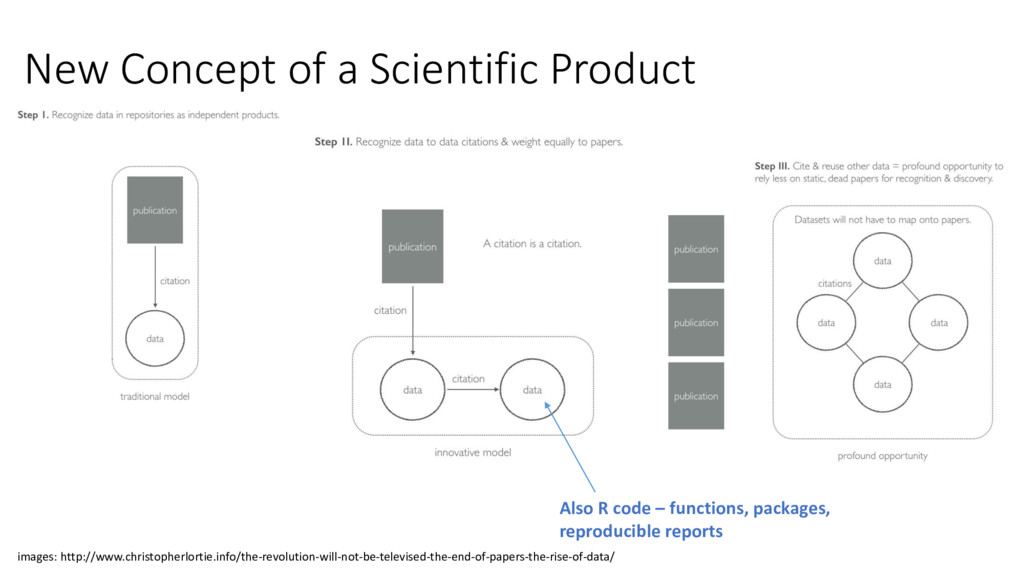 New Concept of a Scientific Product

Step I. Recognize data in repositories as independent products.

publication

citation

data

traditional model

Step II. Recognize data to data citations & weight equally to papers.

publication

A citation is a citation.

citation

data

citation

data

innovative model

Step III. Cite & reuse other data = profound opportunity to rely less on static, dead papers for recognition & discovery.

publication

publication

publication

Datasets will not have to map onto papers.

citations

data

data

data

data

profound opportunity

Also R code – functions, packages, reproducible reports

images: http://www.christopherlortie.info/the-revolution-will-not-be-televised-the-end-of-papers-the-rise-of-data/